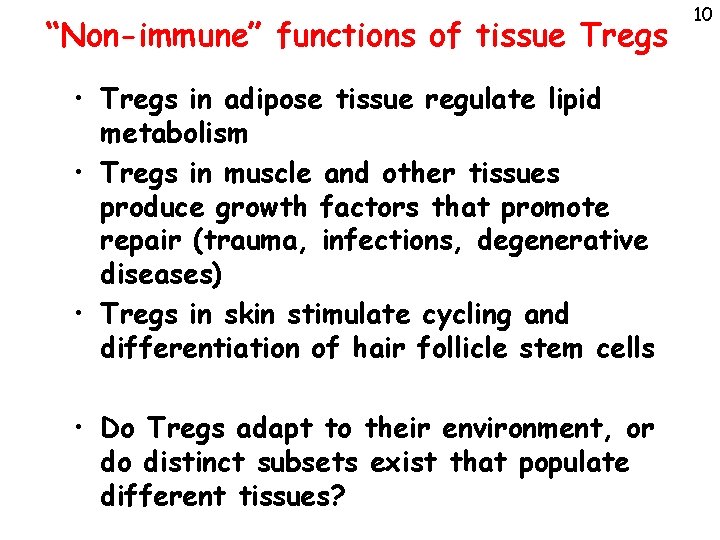 10

“Non-immune” functions of tissue Tregs

• Tregs in adipose tissue regulate lipid metabolism
• Tregs in muscle and other tissues produce growth factors that promote repair (trauma, infections, degenerative diseases)
• Tregs in skin stimulate cycling and differentiation of hair follicle stem cells

• Do Tregs adapt to their environment, or do distinct subsets exist that populate different tissues?